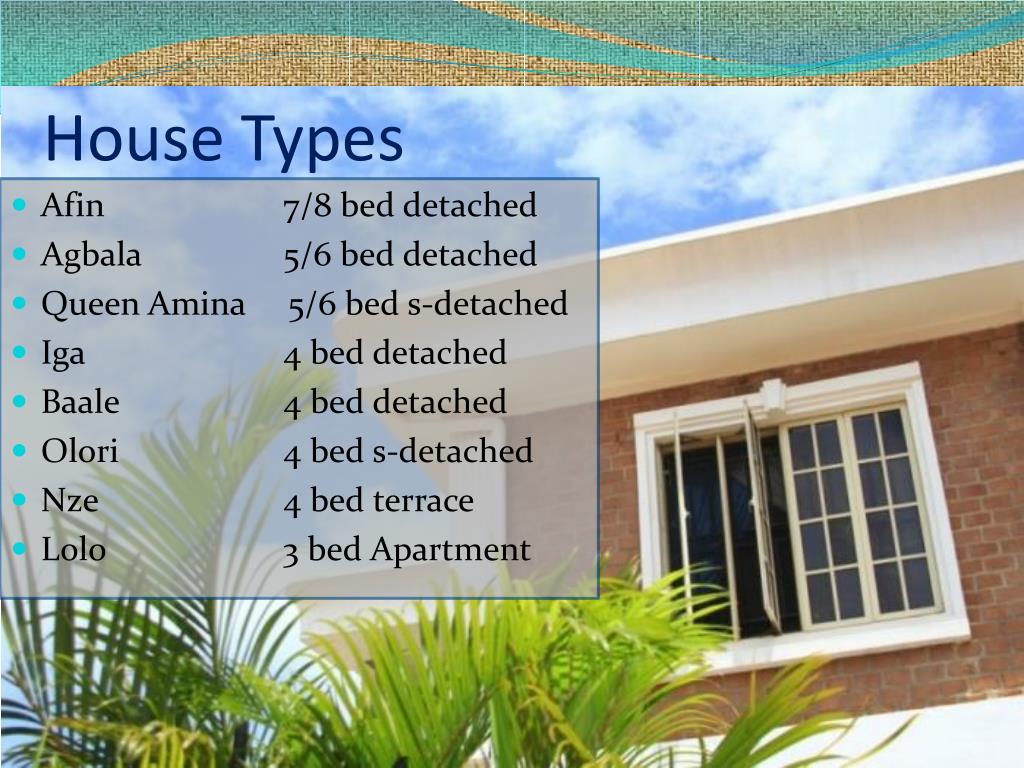 House Types

- Afin 7/8 bed detached
- Agbala 5/6 bed detached
- Queen Amina 5/6 bed s-detached
- Iga 4 bed detached
- Baale 4 bed detached
- Olori 4 bed s-detached
- Nze 4 bed terrace
- Lolo 3 bed Apartment